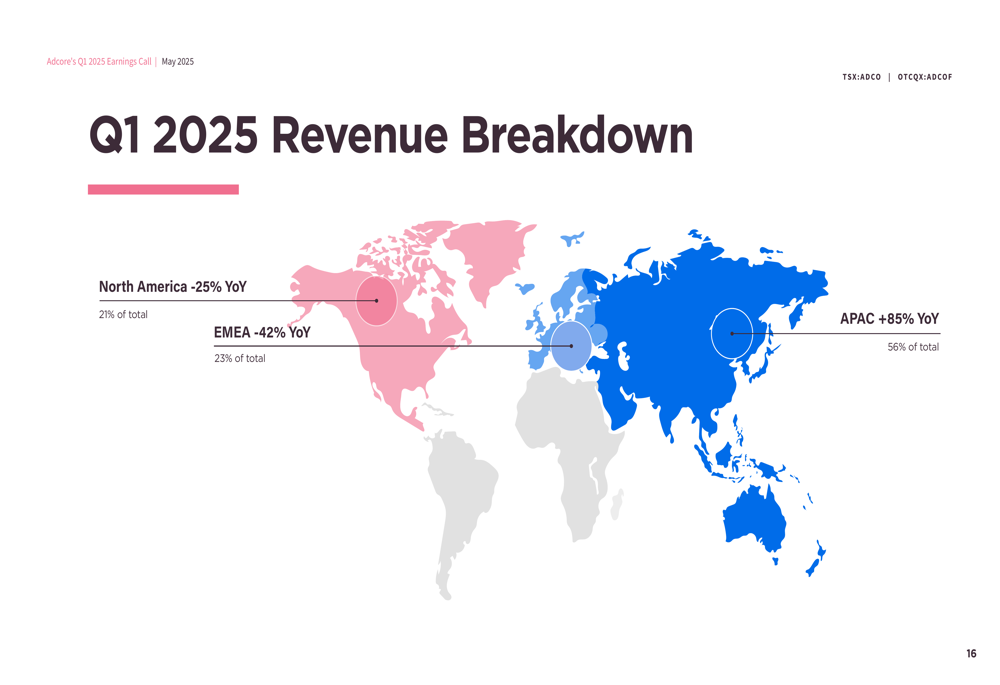 Adcore's Q1 2025 Earnings Call | May 2025

TSX:ADCO | OTCQX:ADCOF

Q1 2025 Revenue Breakdown

North America -25% YoY

21% of total

EMEA -42% YoY

23% of total

APAC +85% YoY

56% of total

16